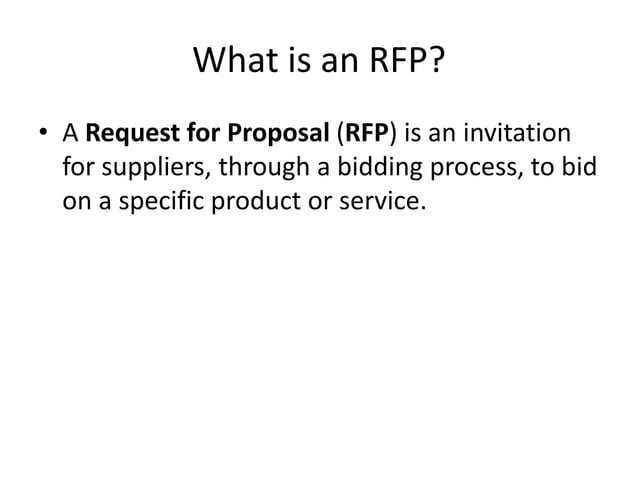 What is an RFP?

• A Request for Proposal (RFP) is an invitation for suppliers, through a bidding process, to bid on a specific product or service.